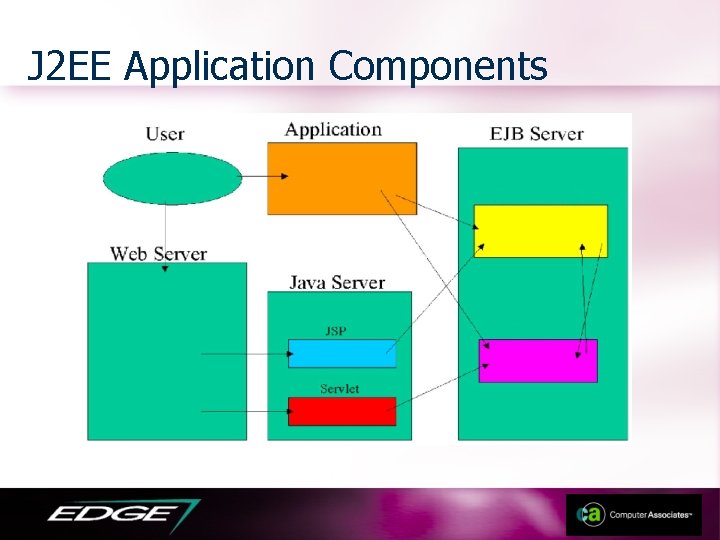 J2EE Application Components

User

Application

EJB Server

Web Server

Java Server

JSP

Servlet

EDGE

ca Computer Associates™